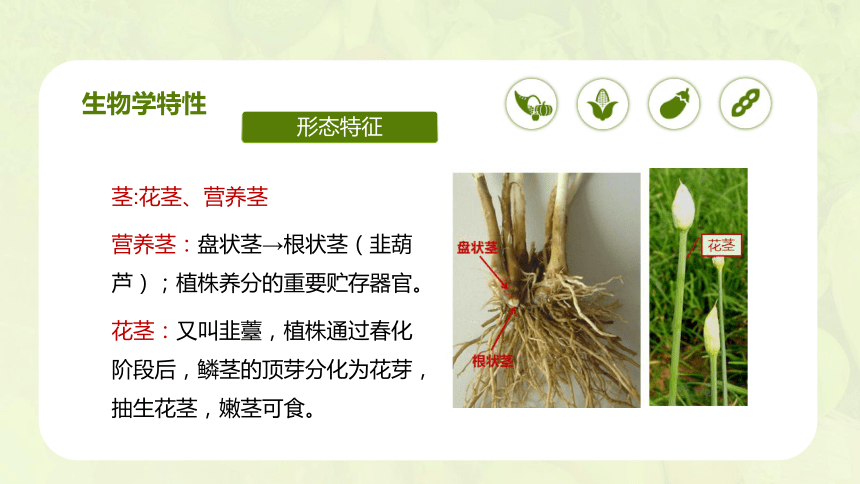 生物学特性

形态特征

茎:花茎、营养茎

营养茎：盘状茎→根状茎（韭葫芦）；植株养分的重要贮存器官。

花茎：又叫韭薹，植株通过春化阶段后，鳞茎的顶芽分化为花芽，抽生花茎，嫩茎可食。

盘状茎

根状茎

花茎